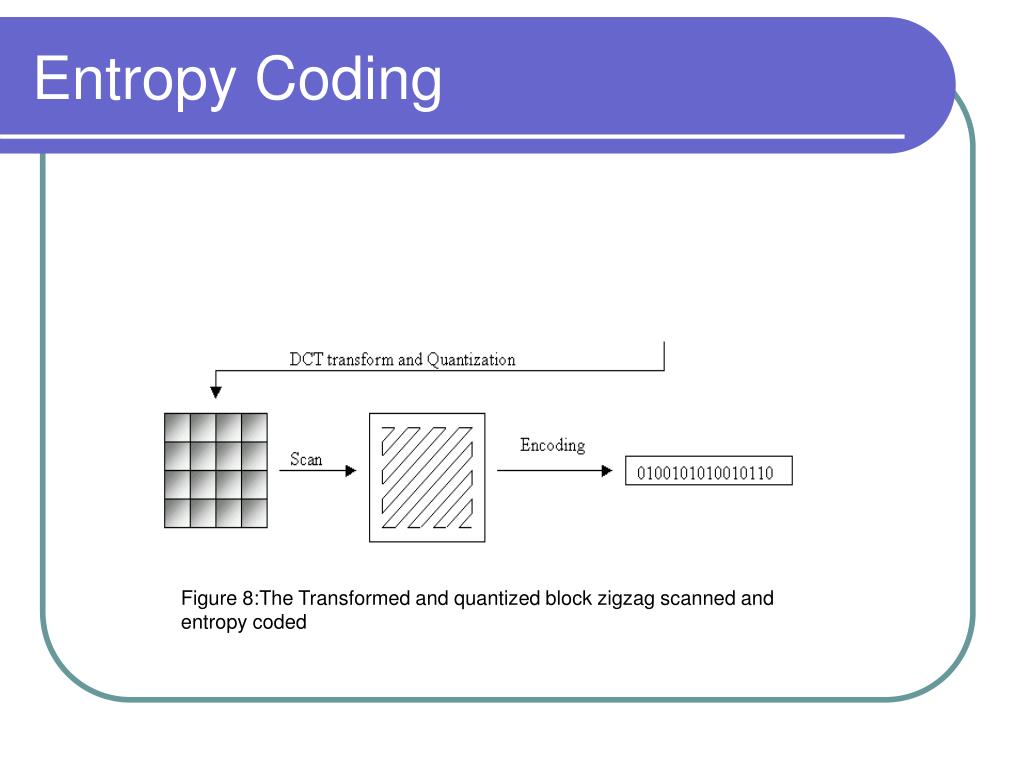 Entropy Coding

DCT transform and Quantization

Scan

Encoding

0100101010010110

Figure 8:The Transformed and quantized block zigzag scanned and entropy coded